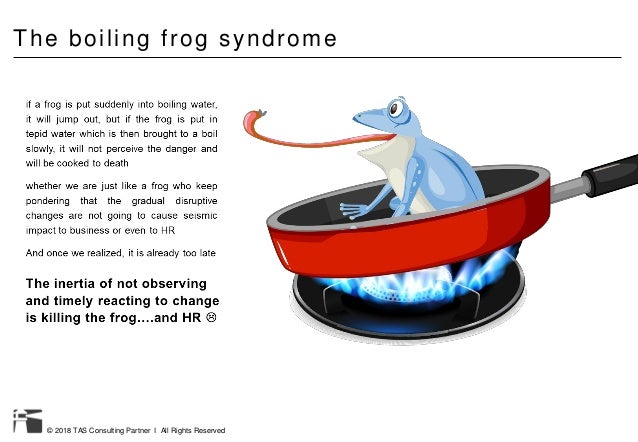 The boiling frog syndrome

if a frog is put suddenly into boiling water, it will jump out, but if the frog is put in tepid water which is then brought to a boil slowly, it will not perceive the danger and will be cooked to death

whether we are just like a frog who keep pondering that the gradual disruptive changes are not going to cause seismic impact to business or even to HR

And once we realized, it is already too late

The inertia of not observing and timely reacting to change is killing the frog….and HR ☹

© 2018 TAS Consulting Partner I All Rights Reserved